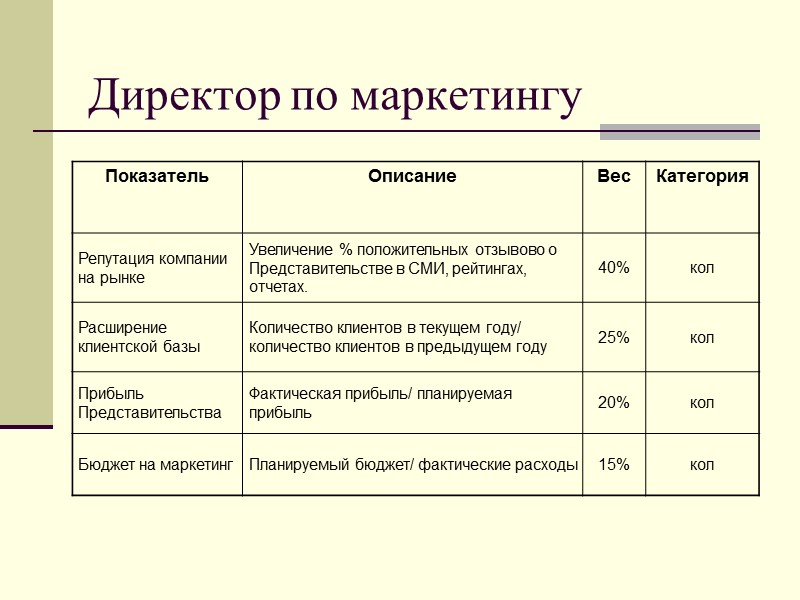 Директор по маркетингу

| Показатель | Описание | Вес | Категория |
|---|---|---|---|
| Репутация компании на рынке | Увеличение % положительных отзывово о Представительстве в СМИ, рейтингах, отчетах. | 40% | кол |
| Расширение клиентской базы | Количество клиентов в текущем году/ количество клиентов в предыдущем году | 25% | кол |
| Прибыль Представительства | Фактическая прибыль/ планируемая прибыль | 20% | кол |
| Бюджет на маркетинг | Планируемый бюджет/ фактические расходы | 15% | кол |